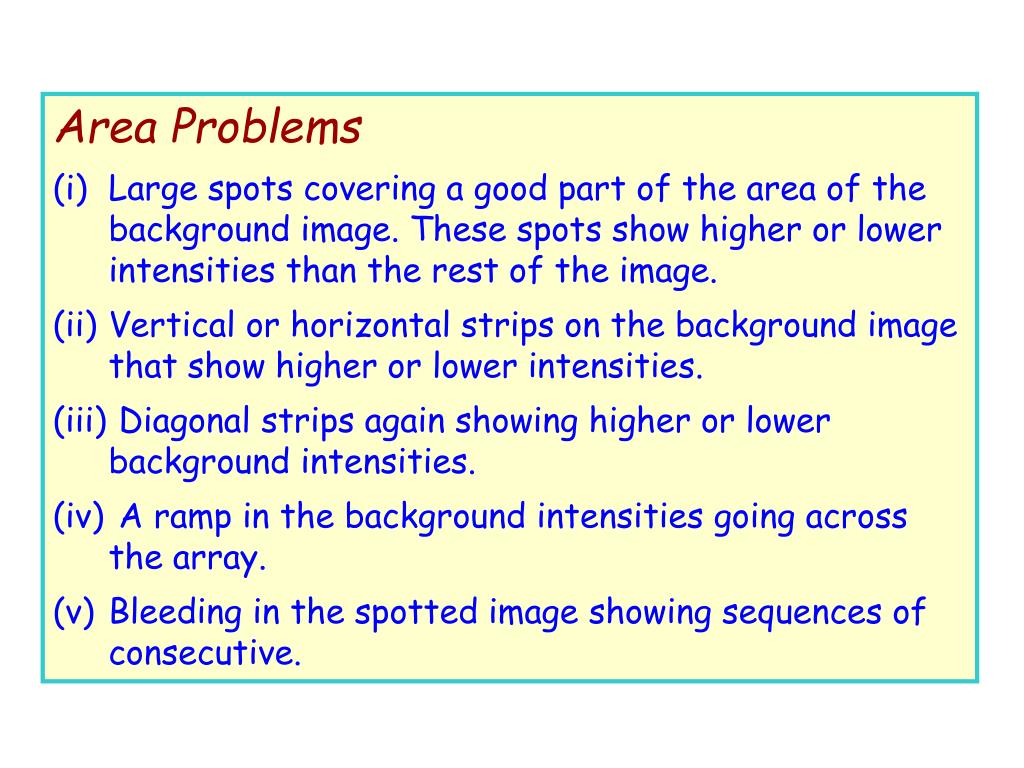 Area Problems

(i) Large spots covering a good part of the area of the background image. These spots show higher or lower intensities than the rest of the image.

(ii) Vertical or horizontal strips on the background image that show higher or lower intensities.

(iii) Diagonal strips again showing higher or lower background intensities.

(iv) A ramp in the background intensities going across the array.

(v) Bleeding in the spotted image showing sequences of consecutive.